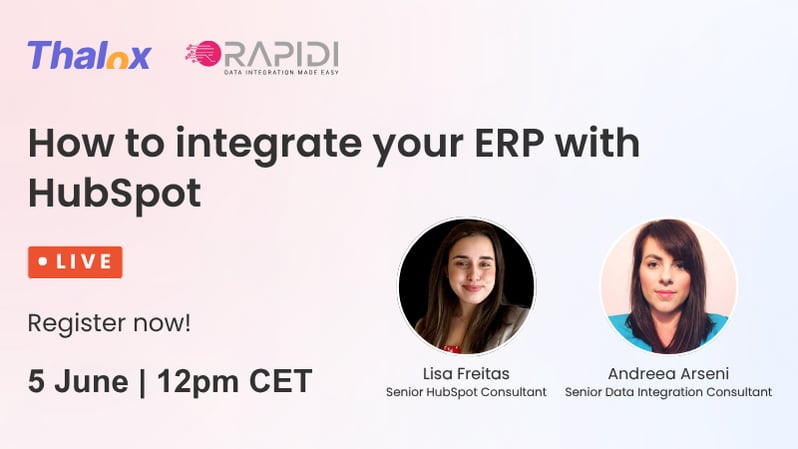 Thalox

RAPIDI
DATA INTEGRATION MADE EASY

How to integrate your ERP with HubSpot

LIVE

Register now!

5 June | 12pm CET

Lisa Freitas
Senior HubSpot Consultant

Andreea Arseni
Senior Data Integration Consultant